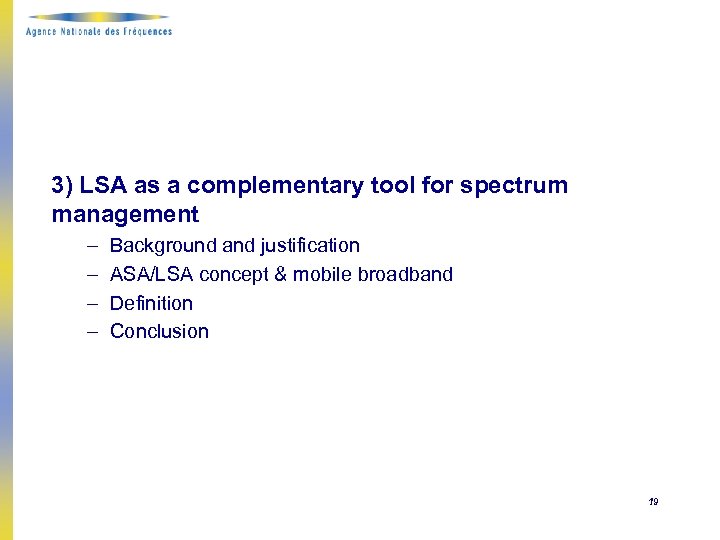 Agence Nationale des Fréquences

3) LSA as a complementary tool for spectrum management

– Background and justification
– ASA/LSA concept & mobile broadband
– Definition
– Conclusion

19